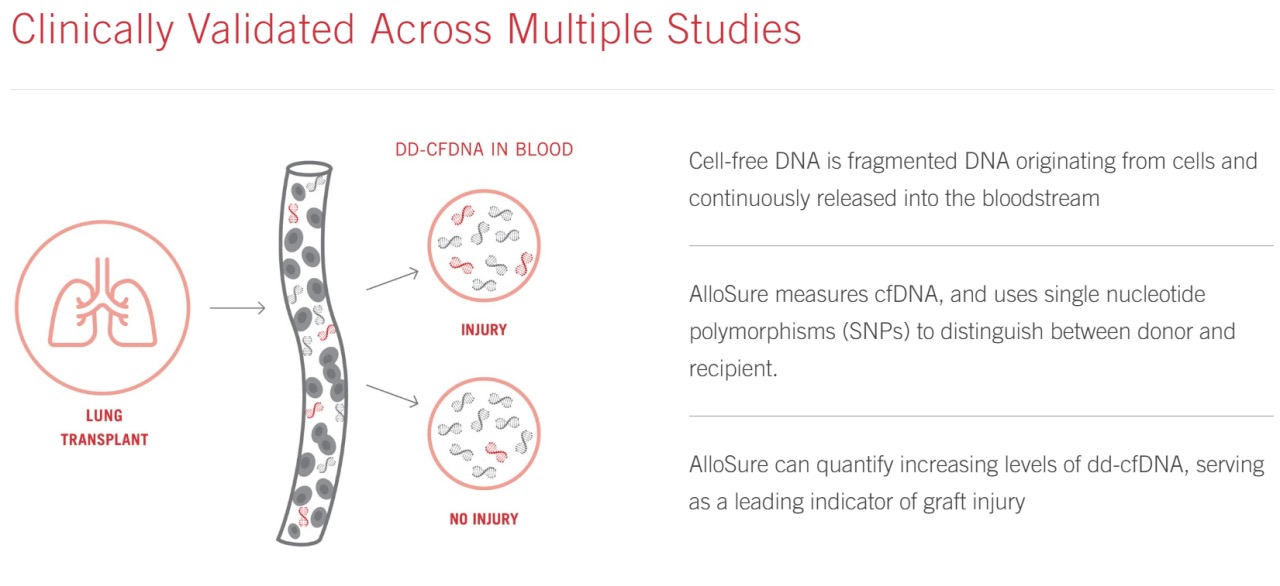 Clinically Validated Across Multiple Studies

LUNG TRANSPLANT

DD-CFDNA IN BLOOD

INJURY

NO INJURY

Cell-free DNA is fragmented DNA originating from cells and continuously released into the bloodstream

AlloSure measures cfDNA, and uses single nucleotide polymorphisms (SNPs) to distinguish between donor and recipient.

AlloSure can quantify increasing levels of dd-cfDNA, serving as a leading indicator of graft injury